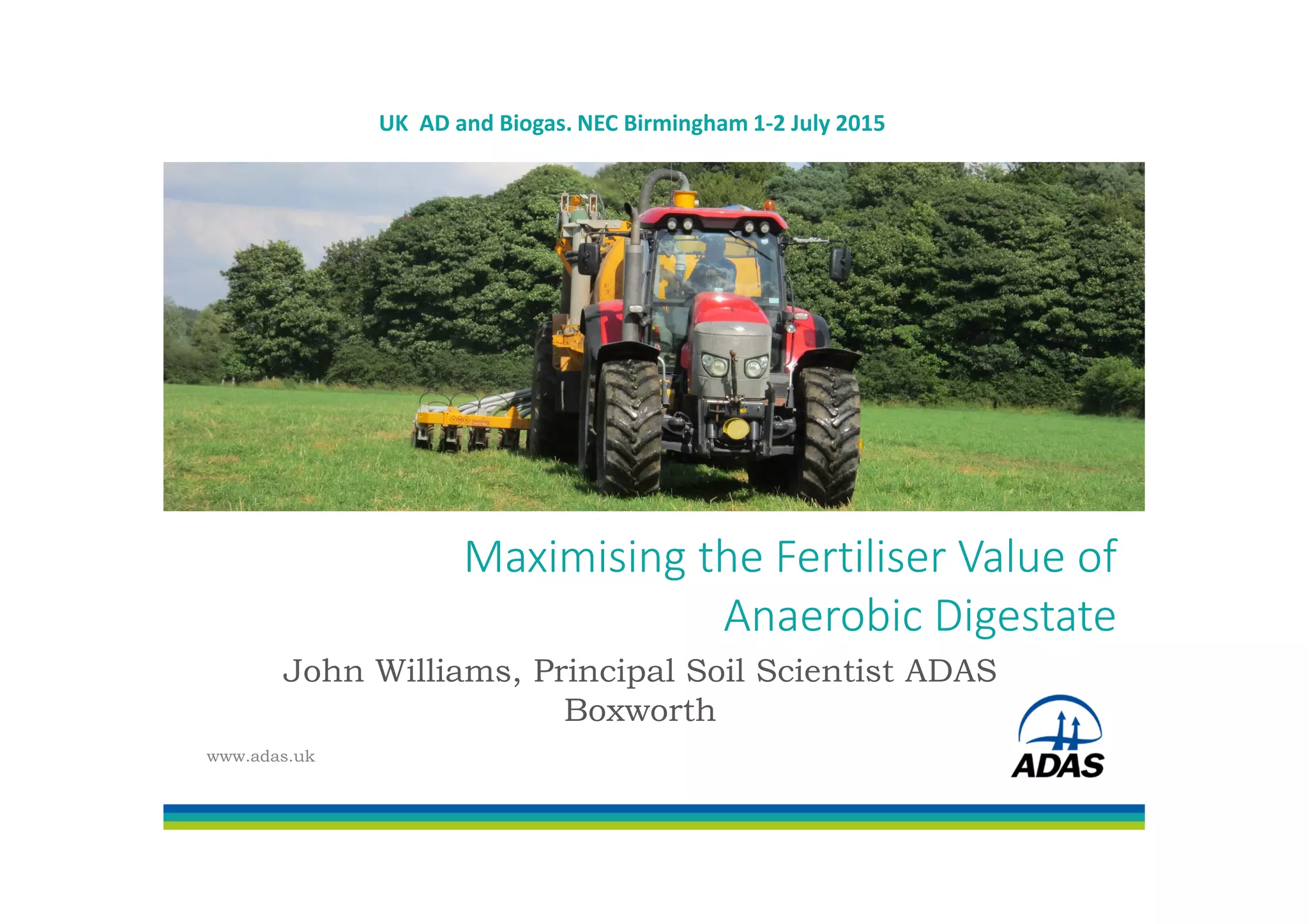 UK  AD and Biogas. NEC Birmingham 1-2 July 2015

Maximising the Fertiliser Value of Anaerobic Digestate

John Williams, Principal Soil Scientist ADAS Boxworth

www.adas.uk

ADAS